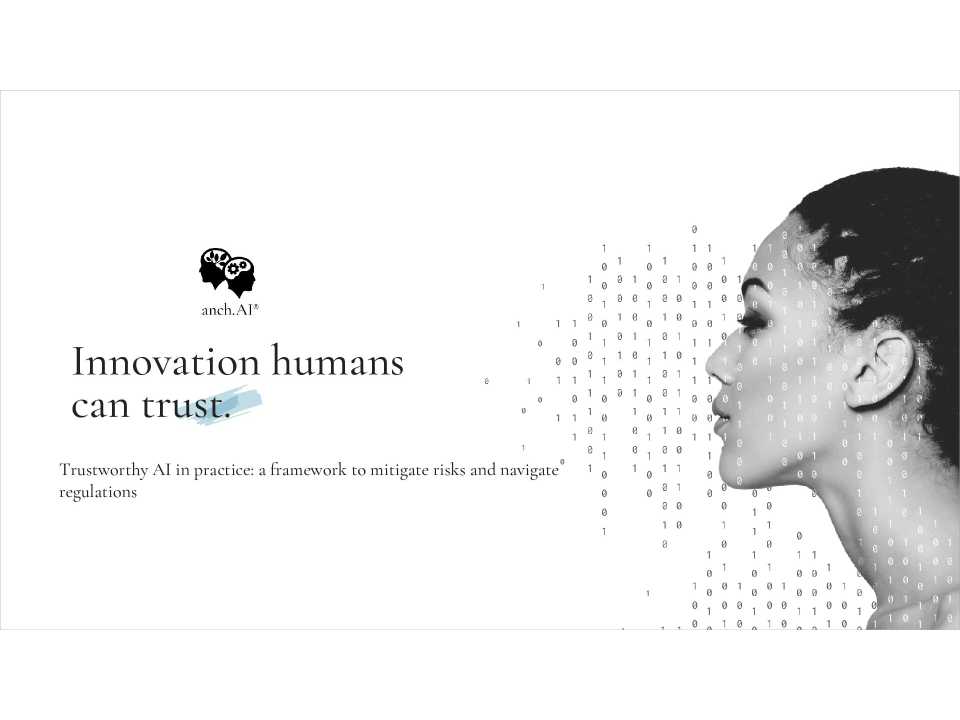 anch.AI®

Innovation humans can trust.

Trustworthy AI in practice: a framework to mitigate risks and navigate regulations